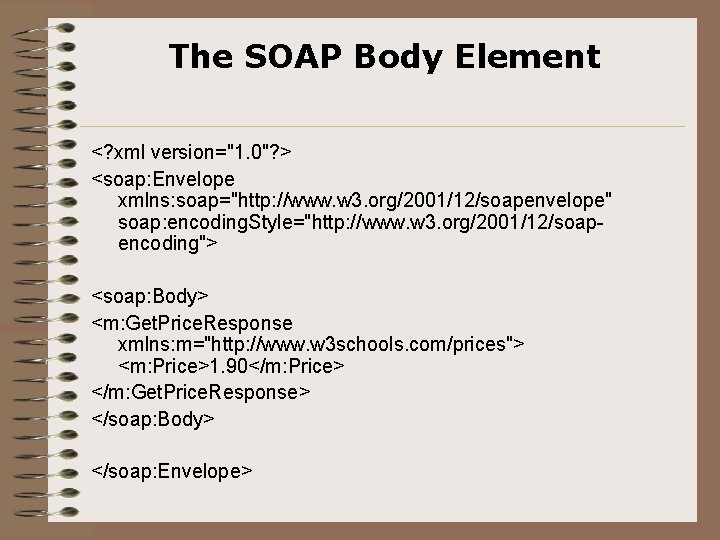 The SOAP Body Element

<?xml version="1.0"?>

<soap:Envelope xmlns:soap="http://www.w3.org/2001/12/soapenvelope" soap:encodingStyle="http://www.w3.org/2001/12/soap-encoding">

<soap:Body>

<m:GetPriceResponse xmlns:m="http://www.w3schools.com/prices"> <m:Price>1.90</m:Price>

</m:GetPriceResponse>

</soap:Body>

</soap:Envelope>